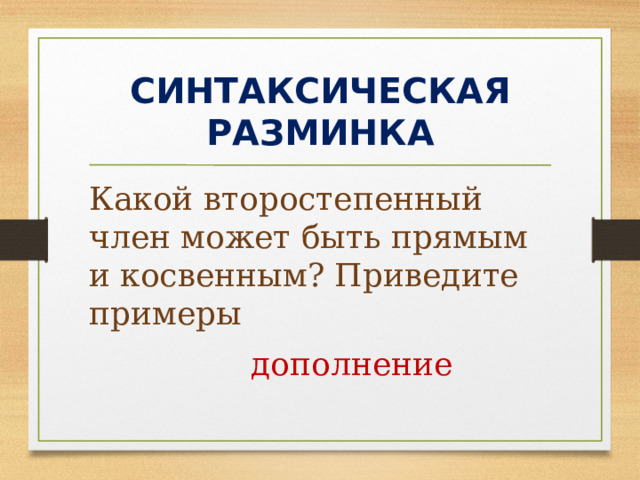 СИНТАКСИЧЕСКАЯ РАЗМИНКА

Какой второстепенный член может быть прямым и косвенным? Приведите примеры

дополнение